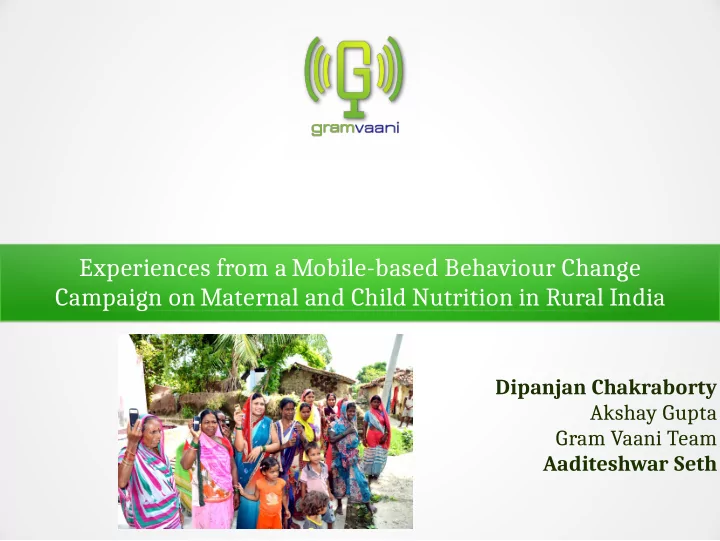 G
gramvaani

Experiences from a Mobile-based Behaviour Change Campaign on Maternal and Child Nutrition in Rural India

Dipanjan Chakraborty
Akshay Gupta
Gram Vaani Team
Aaditeshwar Seth